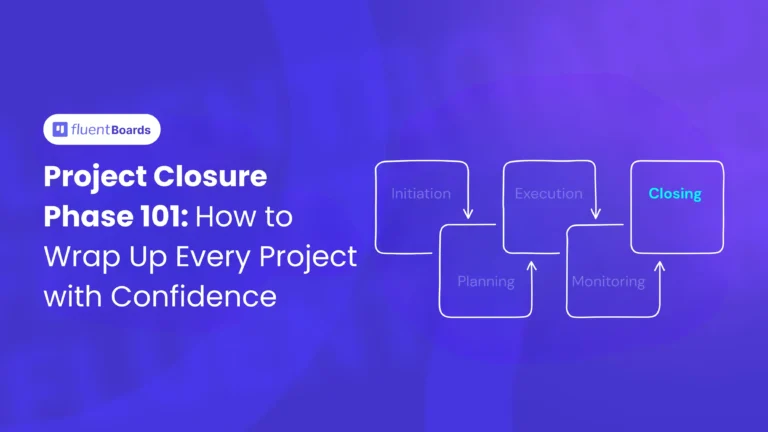 fluentBoards

Project Closure Phase 101: How to Wrap Up Every Project with Confidence

Initiation

Planning

Execution

Monitoring

Closing